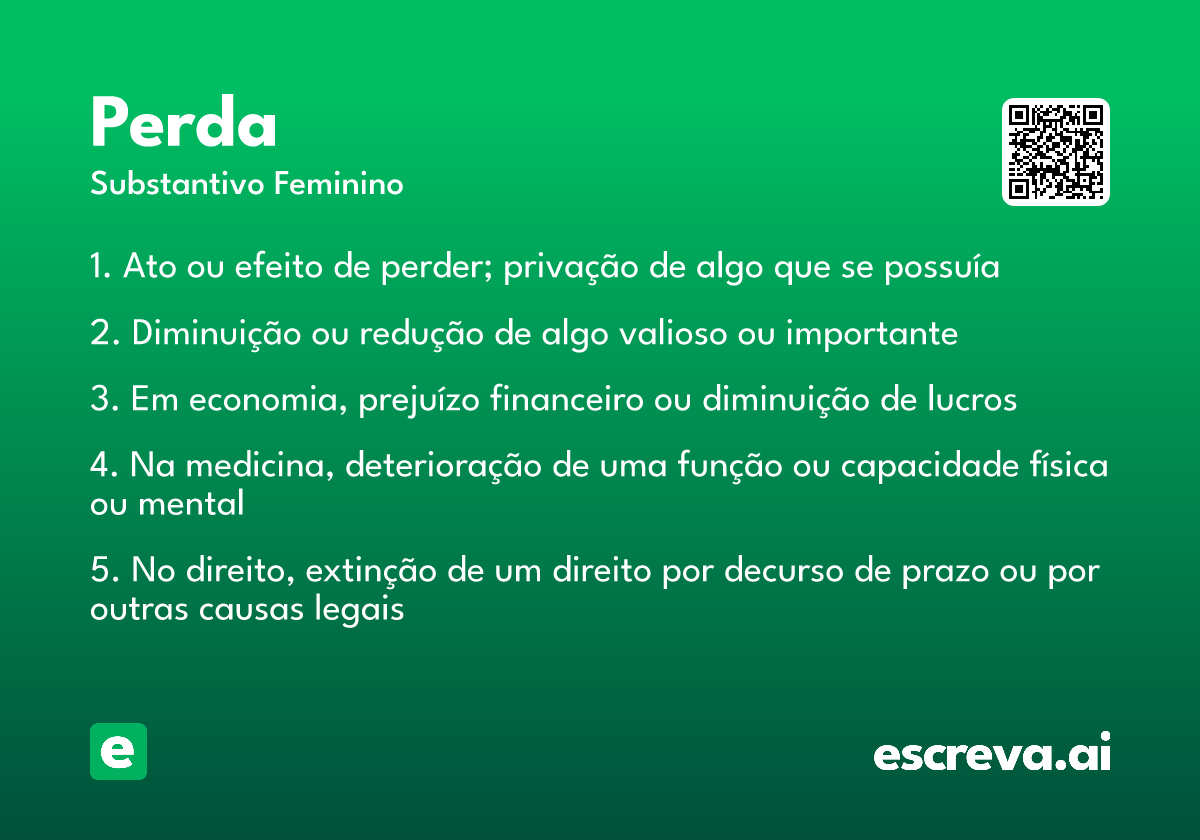 Perda
Substantivo Feminino

1. Ato ou efeito de perder; privação de algo que se possuía

2. Diminuição ou redução de algo valioso ou importante

3. Em economia, prejuízo financeiro ou diminuição de lucros

4. Na medicina, deterioração de uma função ou capacidade física ou mental

5. No direito, extinção de um direito por decurso de prazo ou por outras causas legais

e

escreva.ai